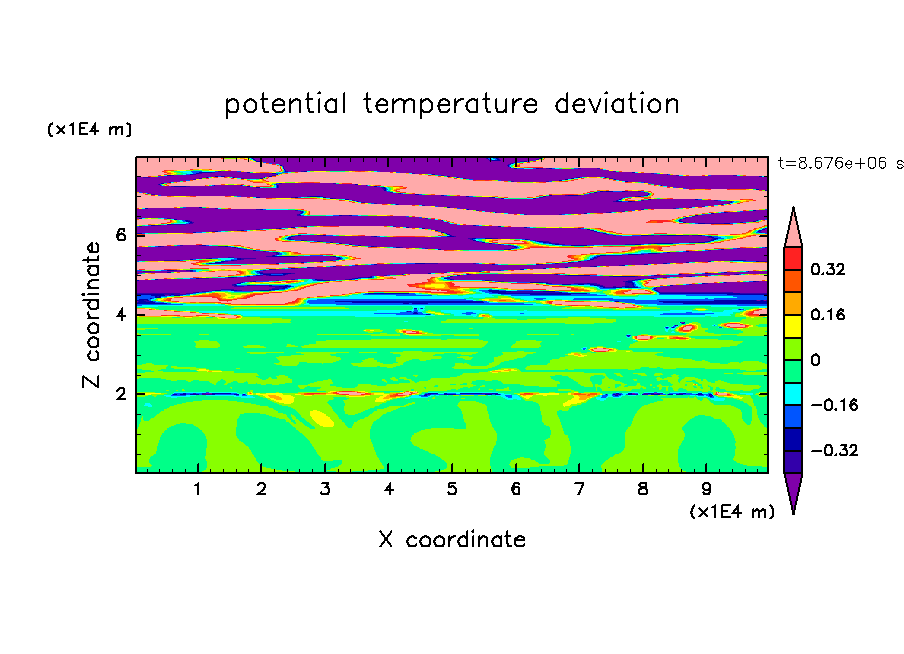 potential temperature deviation

(x1E4 m)

t=8.676e+06 s

Z coordinate

6

4

2

0.32

0.16

0

−0.16

−0.32

1 2 3 4 5 6 7 8 9

(x1E4 m)

X coordinate